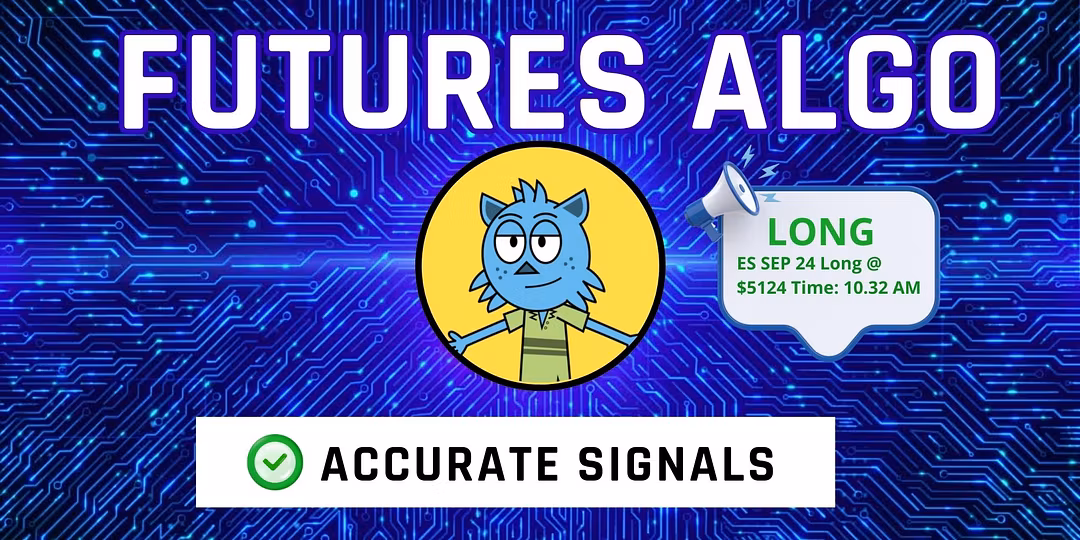 FUTURES ALGO

LONG
ES SEP 24 Long @ $5124 Time: 10.32 AM

ACCURATE SIGNALS